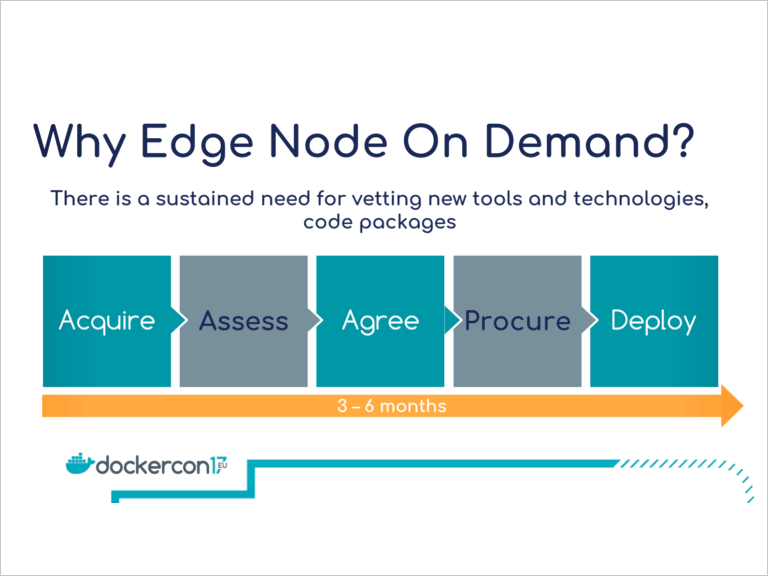 Why Edge Node On Demand?

There is a sustained need for vetting new tools and technologies, code packages

Acquire

Assess

Agree

Procure

Deploy

3 – 6 months

dockercon17 EU